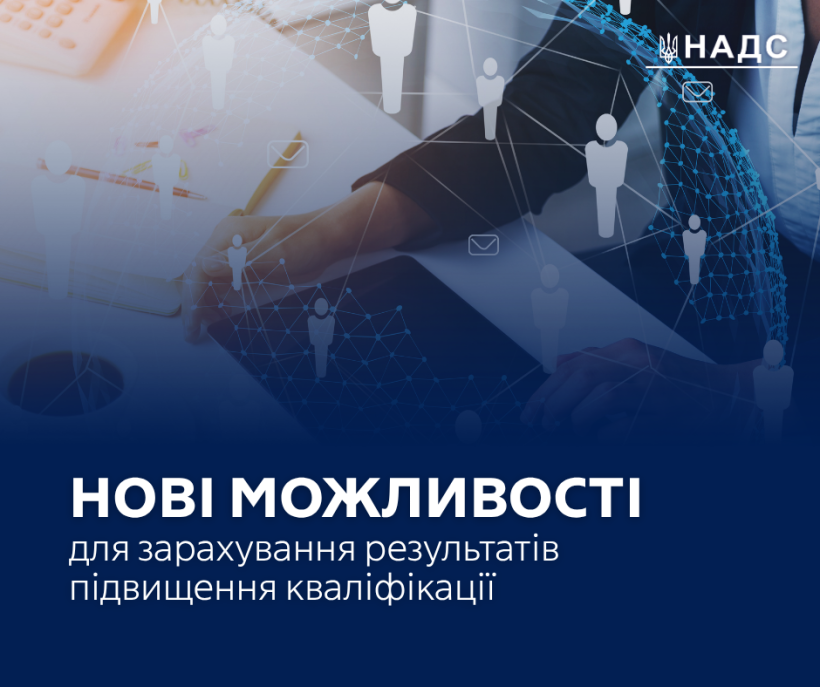 НАДС

НОВІ МОЖЛИВОСТІ

для зарахування результатів підвищення кваліфікації